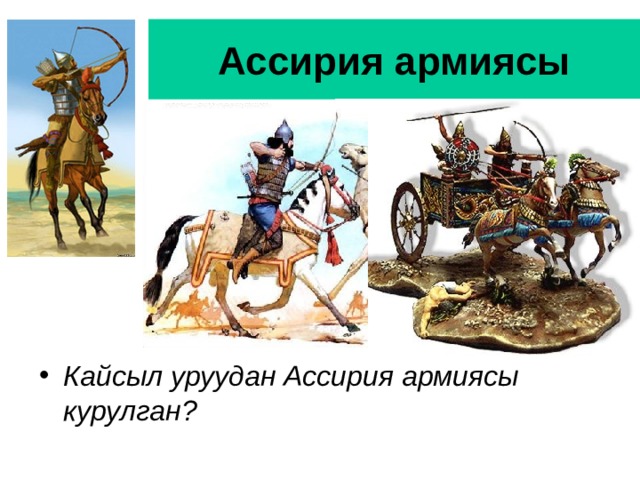 Ассирия армиясы

• Кайсыл уруудан Ассирия армиясы курулган?